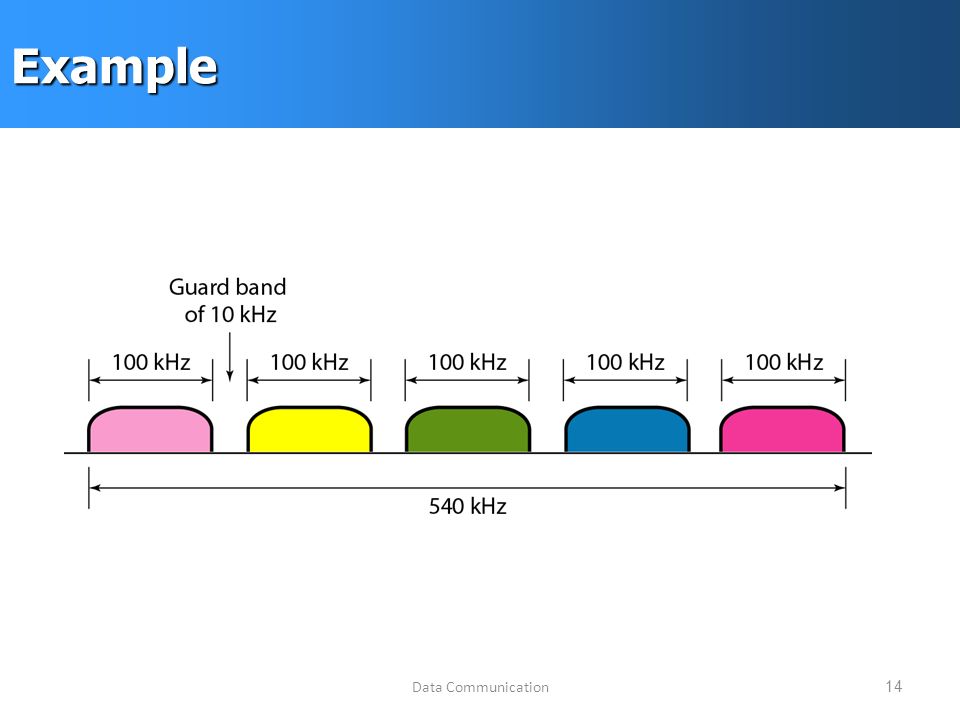 Example

Guard band of 10 kHz

100 kHz

100 kHz

100 kHz

100 kHz

100 kHz

540 kHz

Data Communication

14